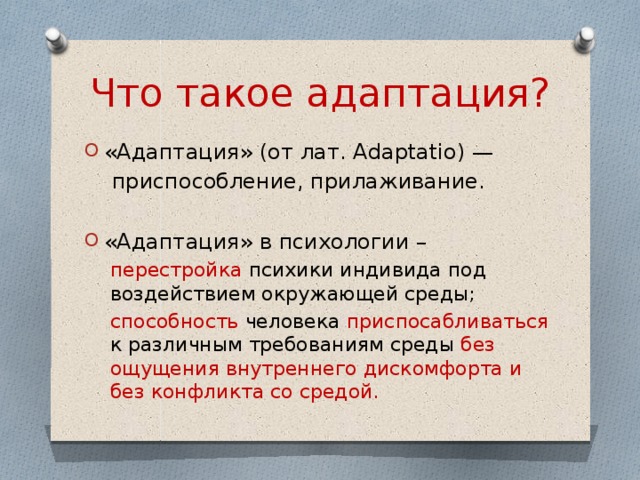 Что такое адаптация?

«Адаптация» (от лат. Adaptatio) — приспособление, прилаживание.

«Адаптация» в психологии – перестройка психики индивида под воздействием окружающей среды;

способность человека приспосабливаться к различным требованиям среды без ощущения внутреннего дискомфорта и без конфликта со средой.